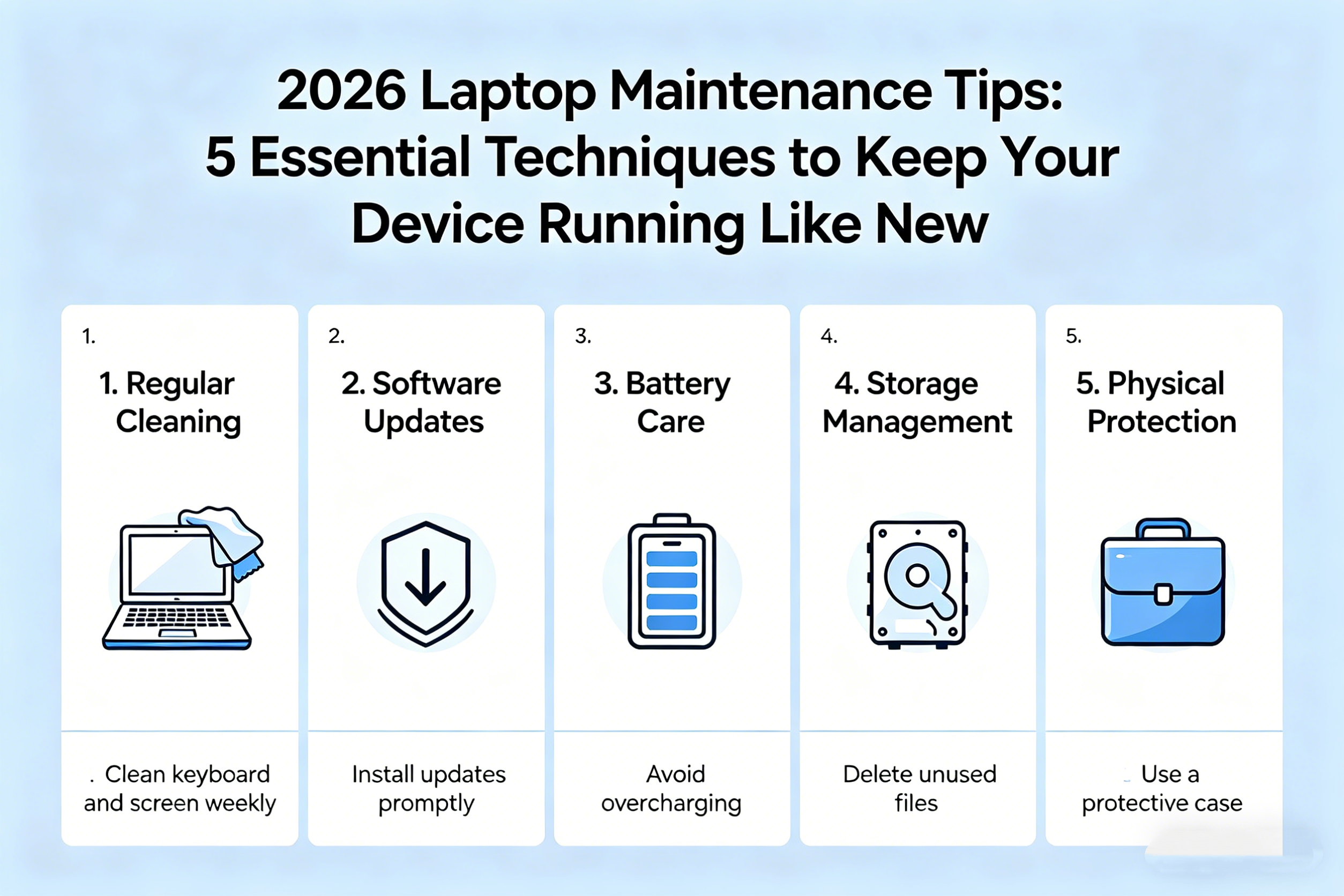 2026 Laptop Maintenance Tips: 5 Essential Techniques to Keep Your Device Running Like New

1.

1. Regular Cleaning

. Clean keyboard and screen weekly

2.

2. Software Updates

Install updates promptly

3.

3. Battery Care

Avoid overcharging

4.

4. Storage Management

Delete unused files

5.

5. Physical Protection

Use a protective case